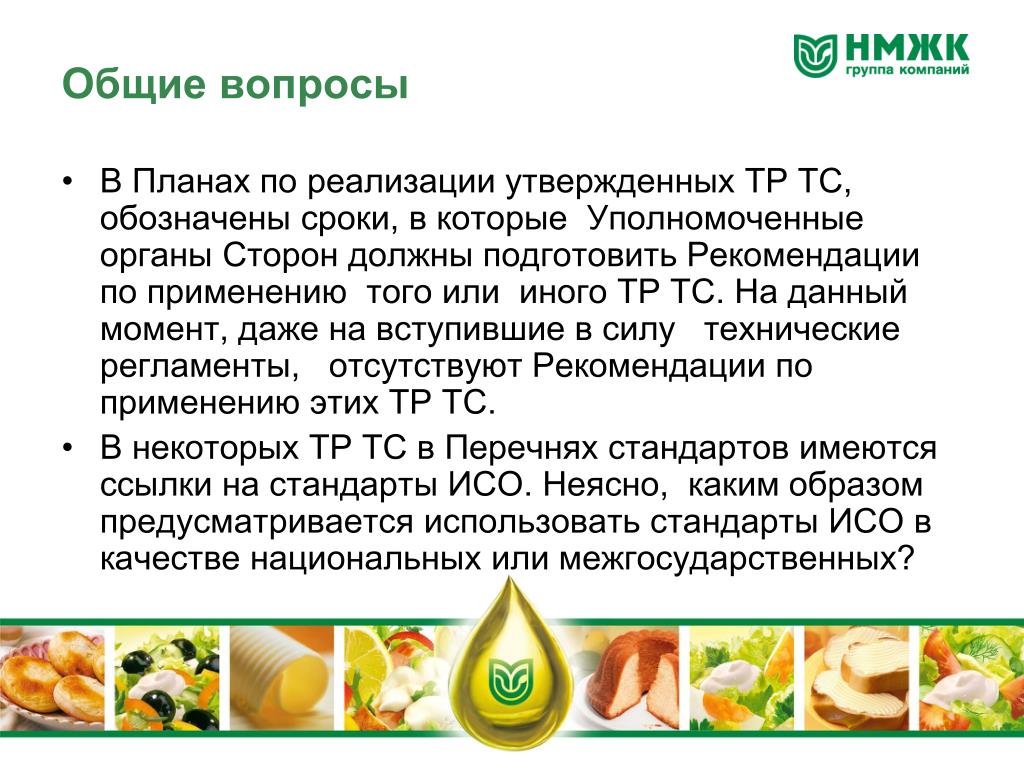 НМЖК
группа компаний

Общие вопросы

• В Планах по реализации утвержденных ТР ТС, обозначены сроки, в которые Уполномоченные органы Сторон должны подготовить Рекомендации по применению того или иного ТР ТС. На данный момент, даже на вступившие в силу технические регламенты, отсутствуют Рекомендации по применению этих ТР ТС.

• В некоторых ТР ТС в Перечнях стандартов имеются ссылки на стандарты ИСО. Неясно, каким образом предусматривается использовать стандарты ИСО в качестве национальных или межгосударственных?